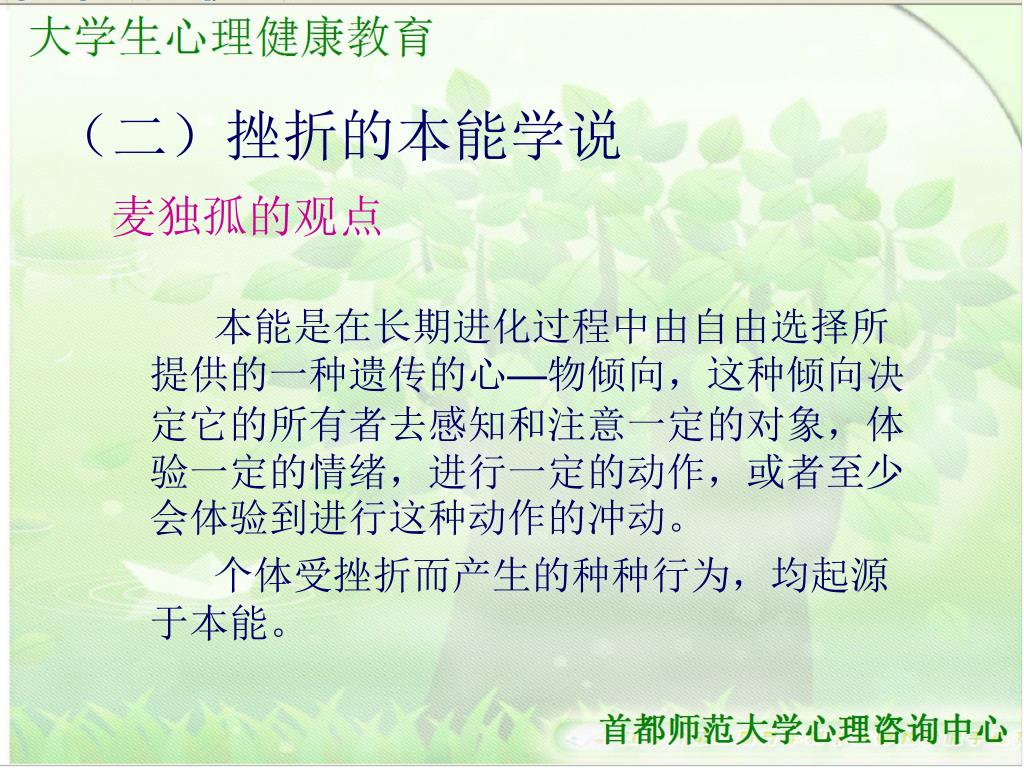 大学生心理健康教育

（二）挫折的本能学说

麦独孤的观点

本能是在长期进化过程中由自由选择所提供的一种遗传的心—物倾向，这种倾向决定它的所有者去感知和注意一定的对象，体验一定的情绪，进行一定的动作，或者至少会体验到进行这种动作的冲动。

个体受挫折而产生的种种行为，均起源于本能。

首都师范大学心理咨询中心